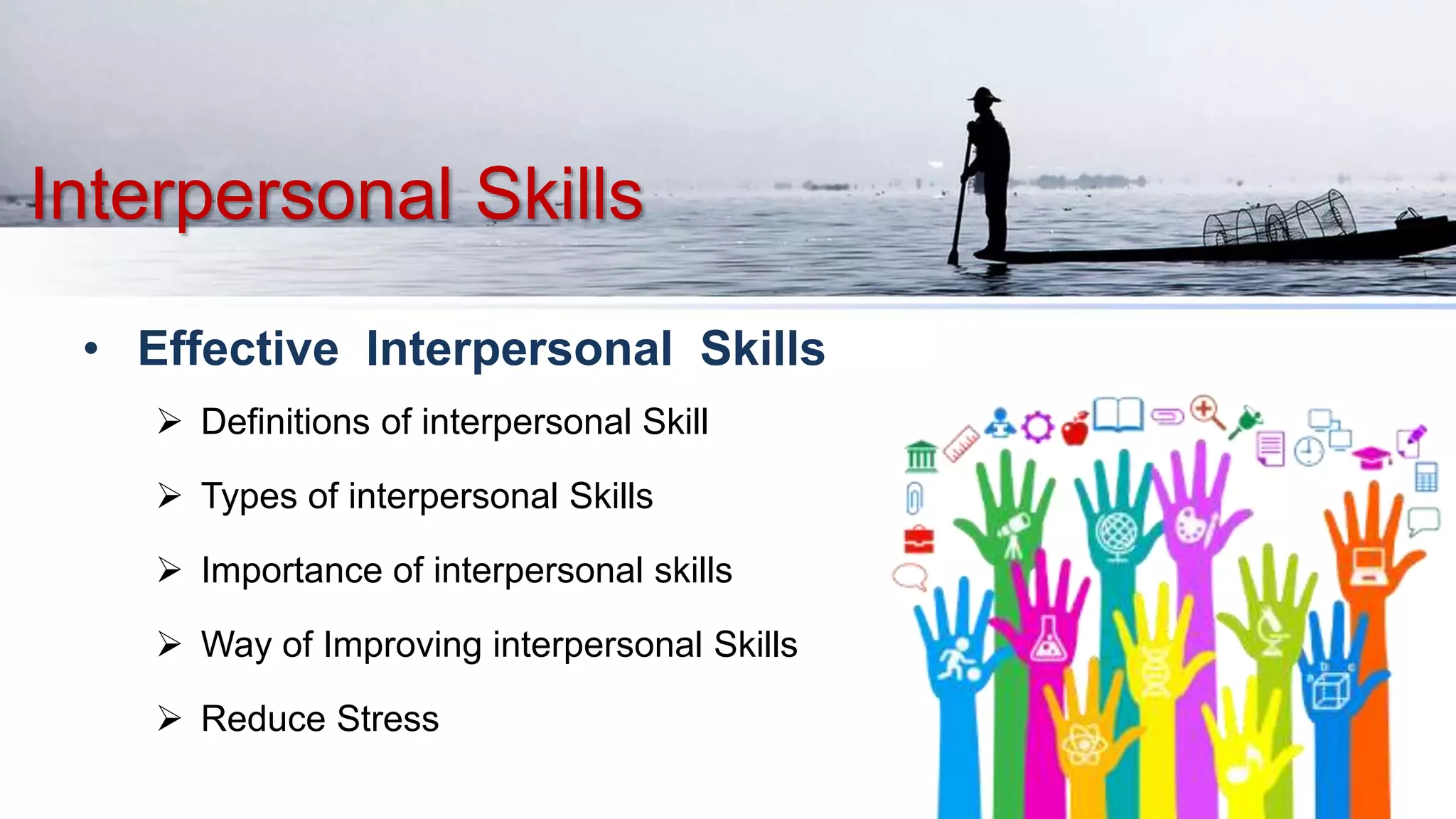 Interpersonal Skills

• Effective Interpersonal Skills

➢ Definitions of interpersonal Skill

➢ Types of interpersonal Skills

➢ Importance of interpersonal skills

➢ Way of Improving interpersonal Skills

➢ Reduce Stress